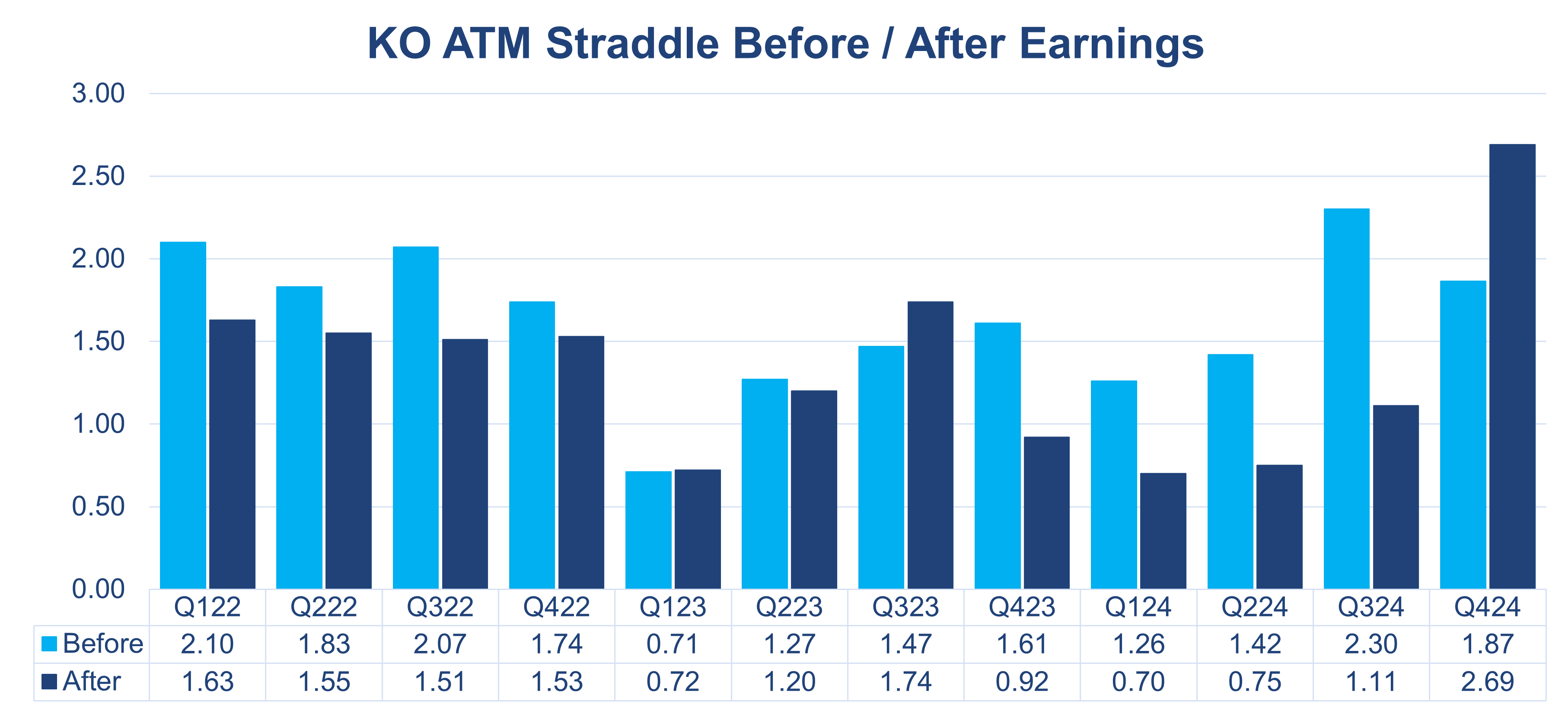 KO ATM Straddle Before / After Earnings

3.00
2.50
2.00
1.50
1.00
0.50
0.00

| | Q122 | Q222 | Q322 | Q422 | Q123 | Q223 | Q323 | Q423 | Q124 | Q224 | Q324 | Q424 |
|---|---|---|---|---|---|---|---|---|---|---|---|---|
| Before | 2.10 | 1.83 | 2.07 | 1.74 | 0.71 | 1.27 | 1.47 | 1.61 | 1.26 | 1.42 | 2.30 | 1.87 |
| After | 1.63 | 1.55 | 1.51 | 1.53 | 0.72 | 1.20 | 1.74 | 0.92 | 0.70 | 0.75 | 1.11 | 2.69 |